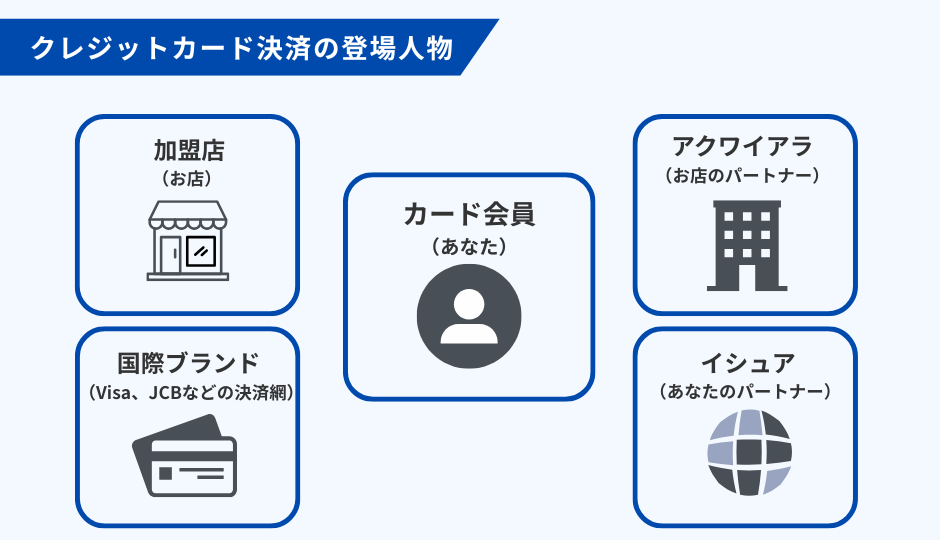 クレジットカード決済の登場人物

加盟店
（お店）

国際ブランド
（Visa、JCBなどの決済網）

カード会員
（あなた）

アクワイアラ
（お店のパートナー）

イシュア
（あなたのパートナー）